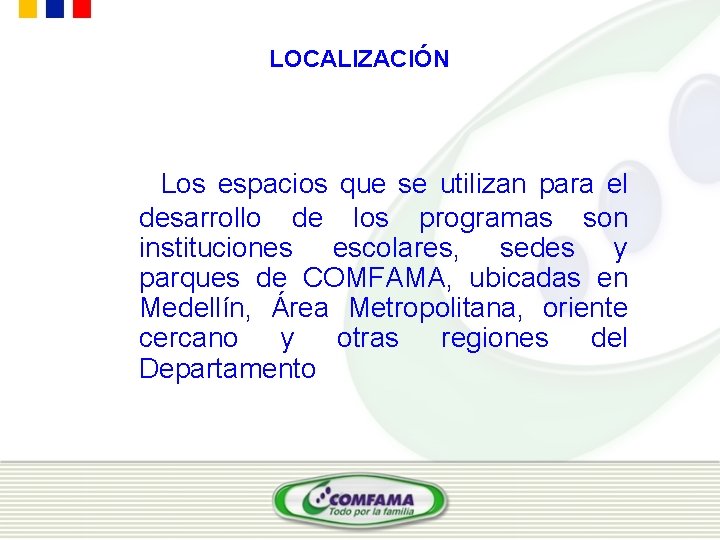 LOCALIZACIÓN

Los espacios que se utilizan para el desarrollo de los programas son instituciones escolares, sedes y parques de COMFAMA, ubicadas en Medellín, Área Metropolitana, oriente cercano y otras regiones del Departamento

COMFAMA
Todo por la familia